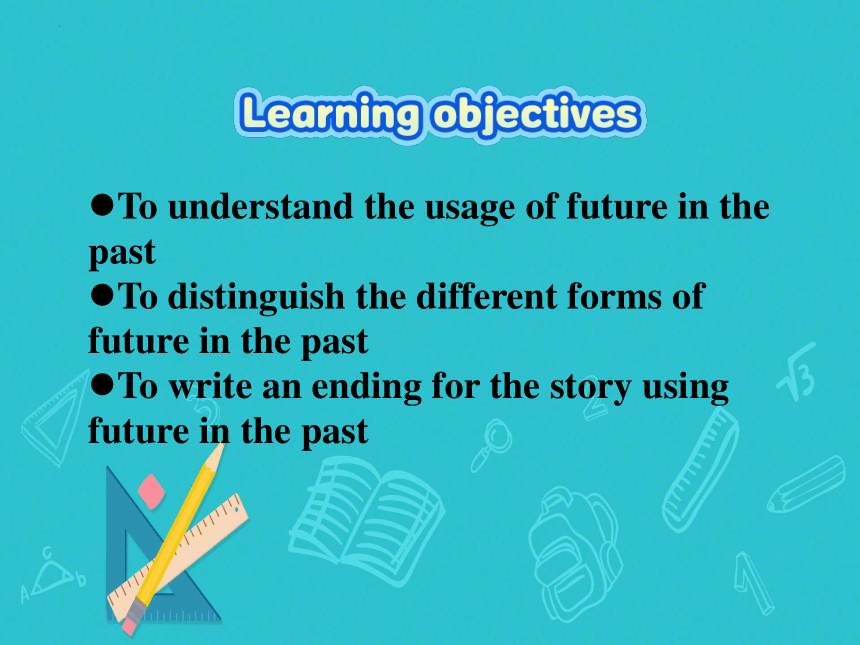 Learning objectives

●To understand the usage of future in the past
●To distinguish the different forms of future in the past
●To write an ending for the story using future in the past